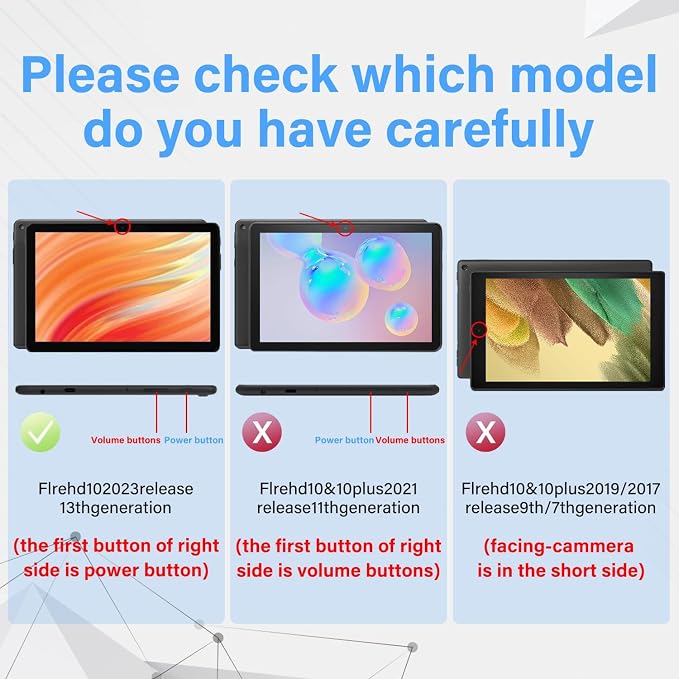 Please check which model do you have carefully

Volume buttons Power button

Flrehd102023release 13thgeneration

(the first button of right side is power button)

X

Power button Volume buttons

Flrehd10&10plus2021 release11thgeneration

(the first button of right side is volume buttons)

X

Flrehd10&10plus2019/2017 release9th/7thgeneration

(facing-cammera is in the short side)